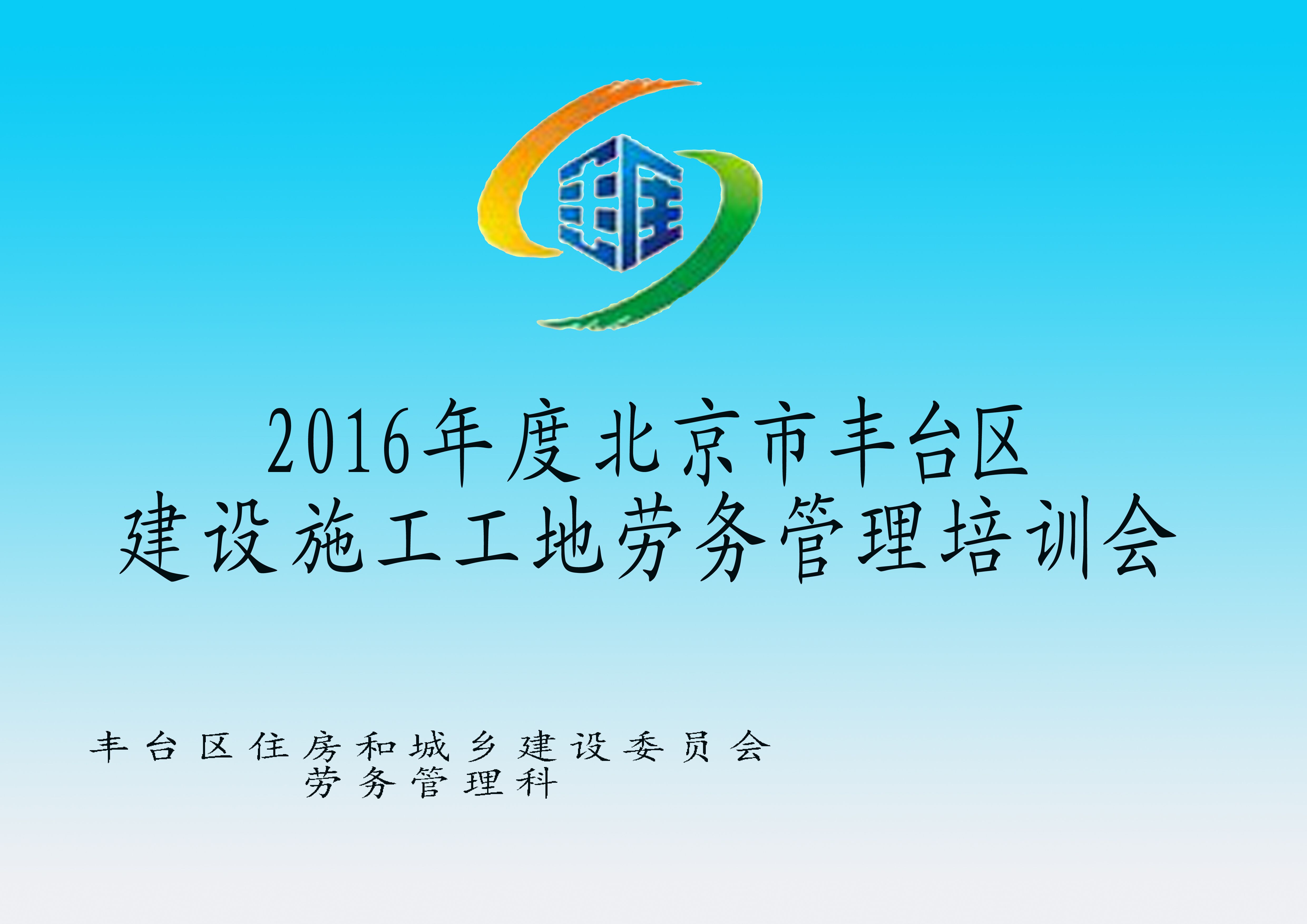 2016年度北京市丰台区
建设施工工地劳务管理培训会

丰台区住房和城乡建设委员会
劳务管理科